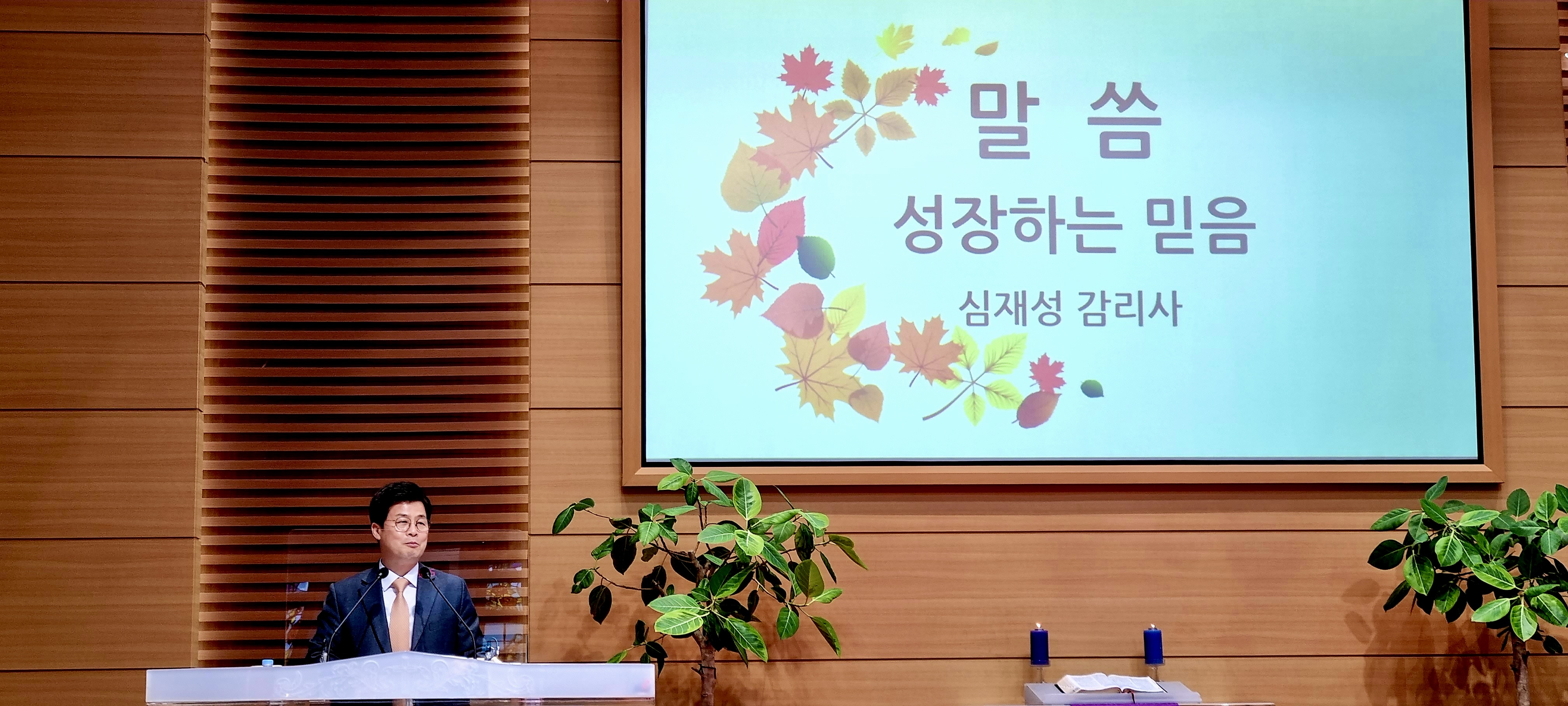 말 씀

성장하는 믿음

심재성 감리사